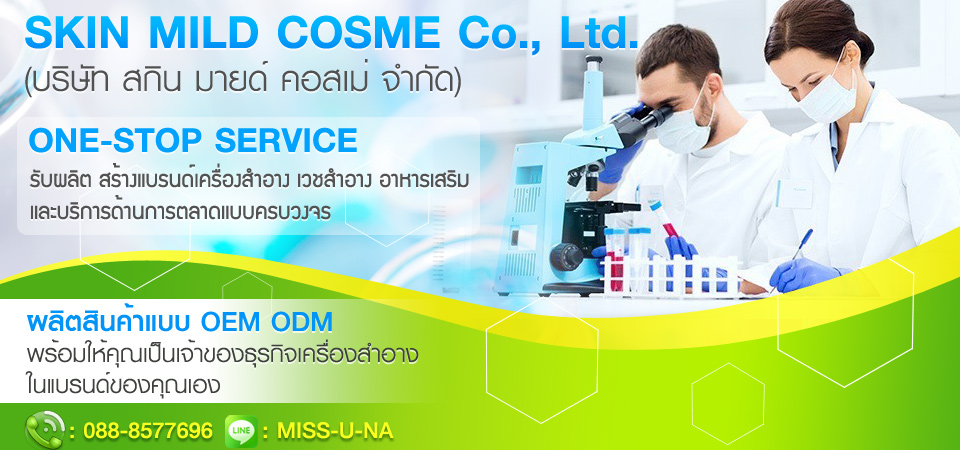 SKIN MILD COSME Co., Ltd.
(บริษัท สกิน มายด์ คอสเม่ จำกัด)

ONE-STOP SERVICE
รับผลิต สร้างแบรนด์เครื่องสำอาง เวชสำอาง อาหารเสริม และบริการด้านการตลาดแบบครบวงจร

ผลิตสินค้าแบบ OEM ODM
พร้อมให้คุณเป็นเจ้าของธุรกิจเครื่องสำอาง ในแบรนด์ของคุณเอง

: 088-8577696 LINE : MISS-U-NA